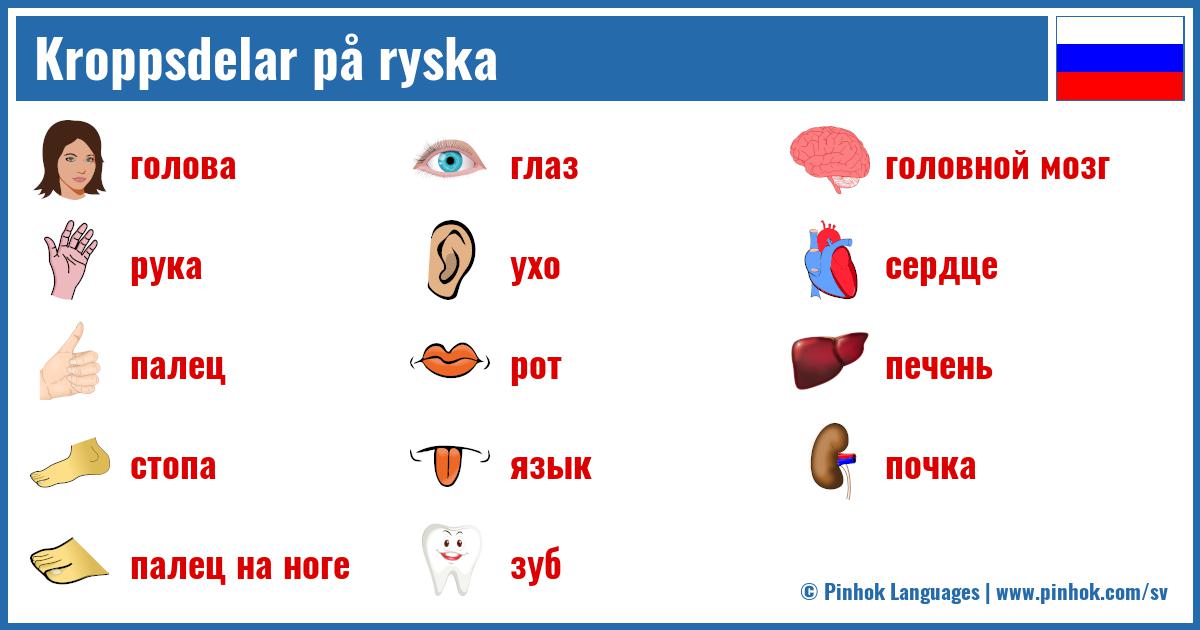 Kroppsdelar på ryska

голова

рука

палец

стопа

палец на ноге

глаз

ухо

рот

язык

зуб

головной мозг

сердце

печень

почка

© Pinhok Languages | www.pinhok.com/sv